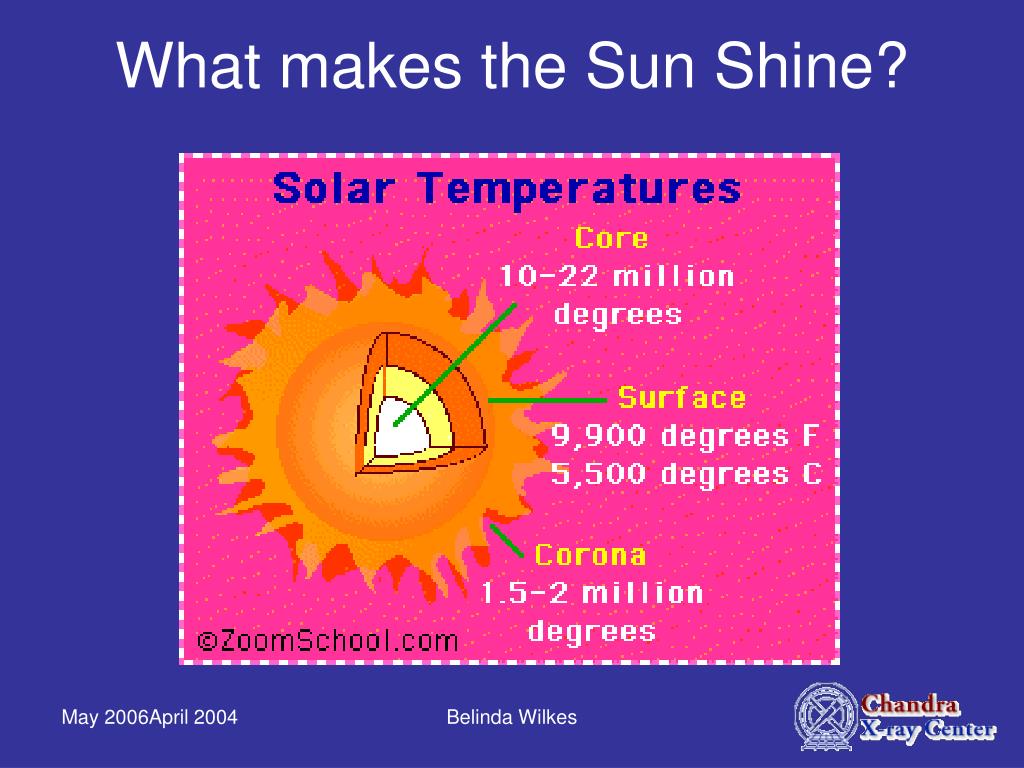 What makes the Sun Shine?

Solar Temperatures

Core
10-22 million
degrees

Surface
9,900 degrees F
5,500 degrees C

Corona
1.5-2 million
degrees

©ZoomSchool.com

May 2006April 2004

Belinda Wilkes

Chandra
X-ray Center